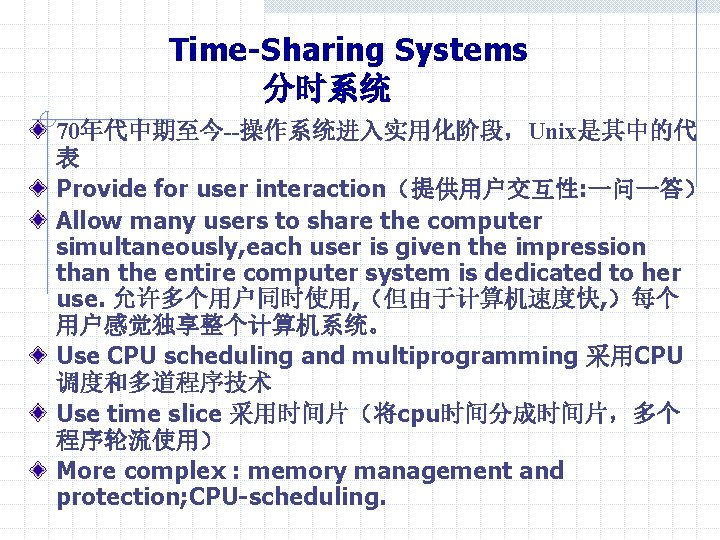 Time-Sharing Systems
分时系统

70年代中期至今--操作系统进入实用化阶段，Unix是其中的代表

Provide for user interaction（提供用户交互性:一问一答）

Allow many users to share the computer simultaneously,each user is given the impression than the entire computer system is dedicated to her use. 允许多个用户同时使用,（但由于计算机速度快,）每个用户感觉独享整个计算机系统。

Use CPU scheduling and multiprogramming 采用CPU调度和多道程序技术

Use time slice 采用时间片（将cpu时间分成时间片，多个程序轮流使用）

More complex : memory management and protection;CPU-scheduling.